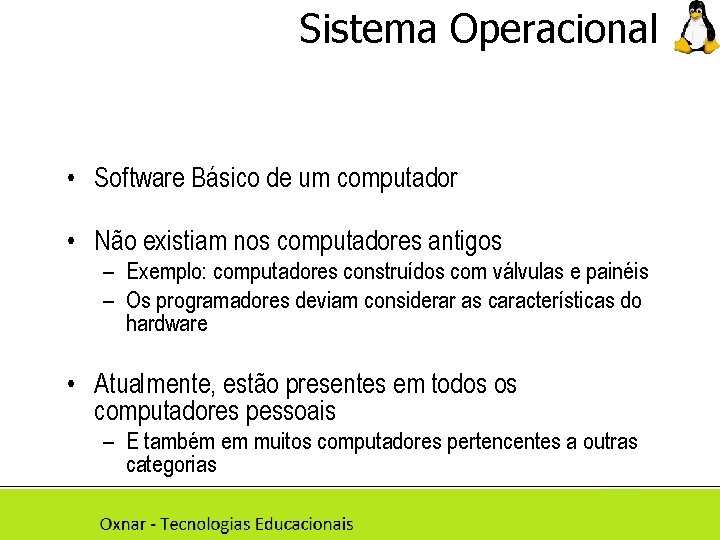 Sistema Operacional

• Software Básico de um computador

• Não existiam nos computadores antigos
– Exemplo: computadores construídos com válvulas e painéis
– Os programadores deviam considerar as características do hardware

• Atualmente, estão presentes em todos os computadores pessoais
– E também em muitos computadores pertencentes a outras categorias

Oxnar - Tecnologias Educacionais